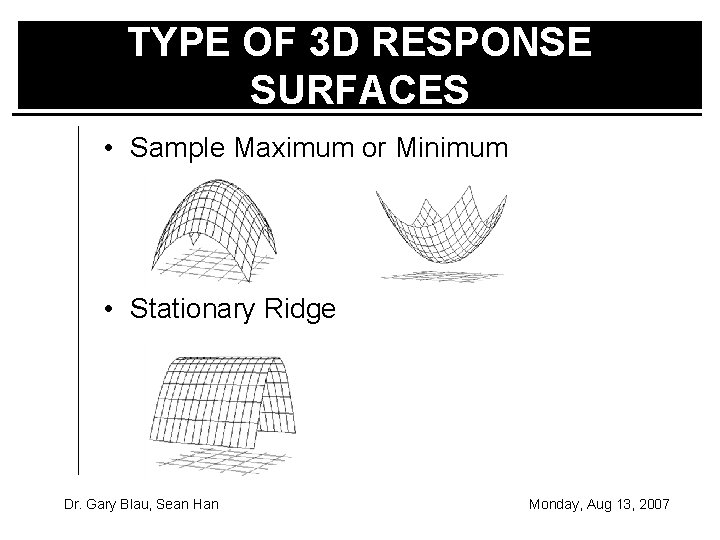 TYPE OF 3D RESPONSE SURFACES

• Sample Maximum or Minimum

• Stationary Ridge

Dr. Gary Blau, Sean Han

Monday, Aug 13, 2007